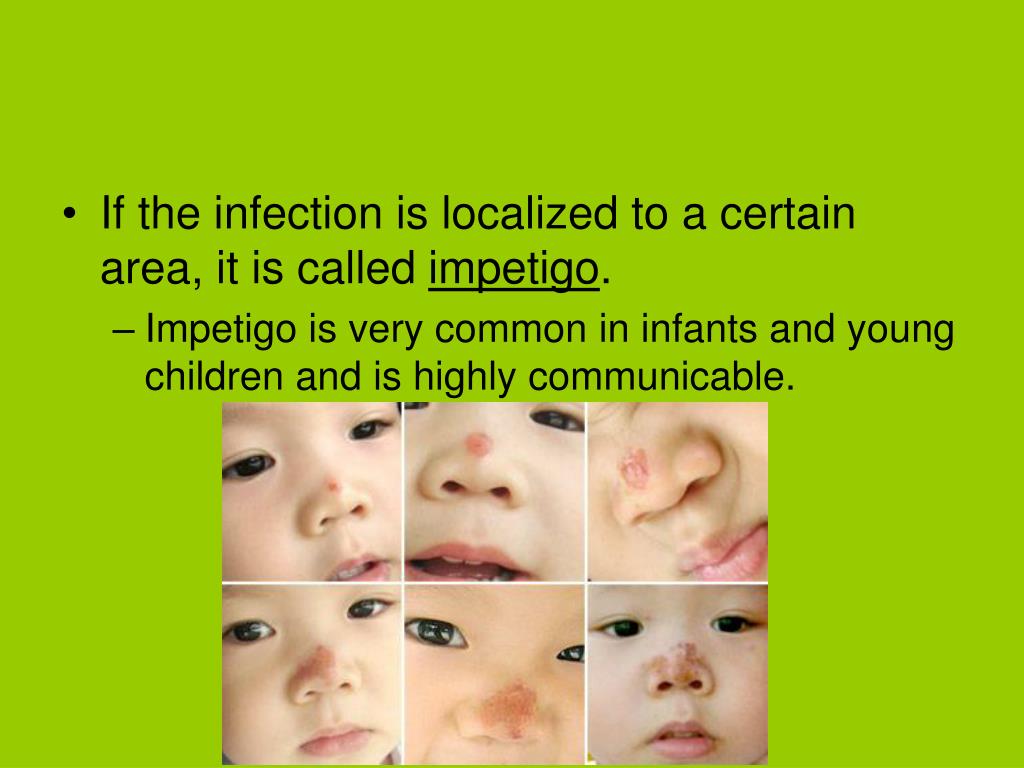 • If the infection is localized to a certain area, it is called impetigo.

– Impetigo is very common in infants and young children and is highly communicable.